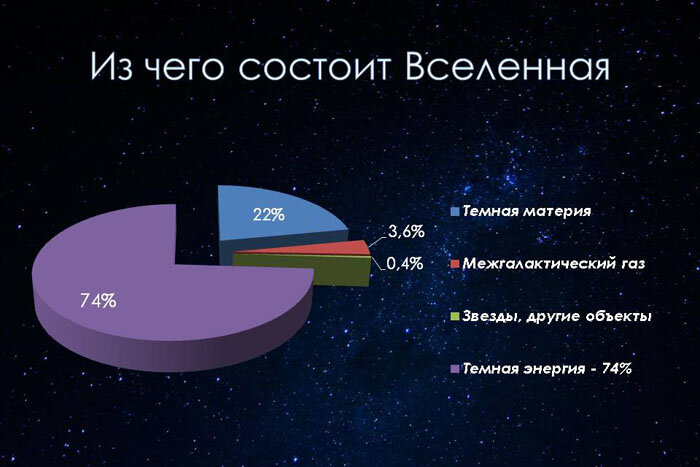 Из чего состоит Вселенная

22%

3,6%

0,4%

74%

Темная материя

Межгалактический газ

Звезды, другие объекты

Темная энергия - 74%